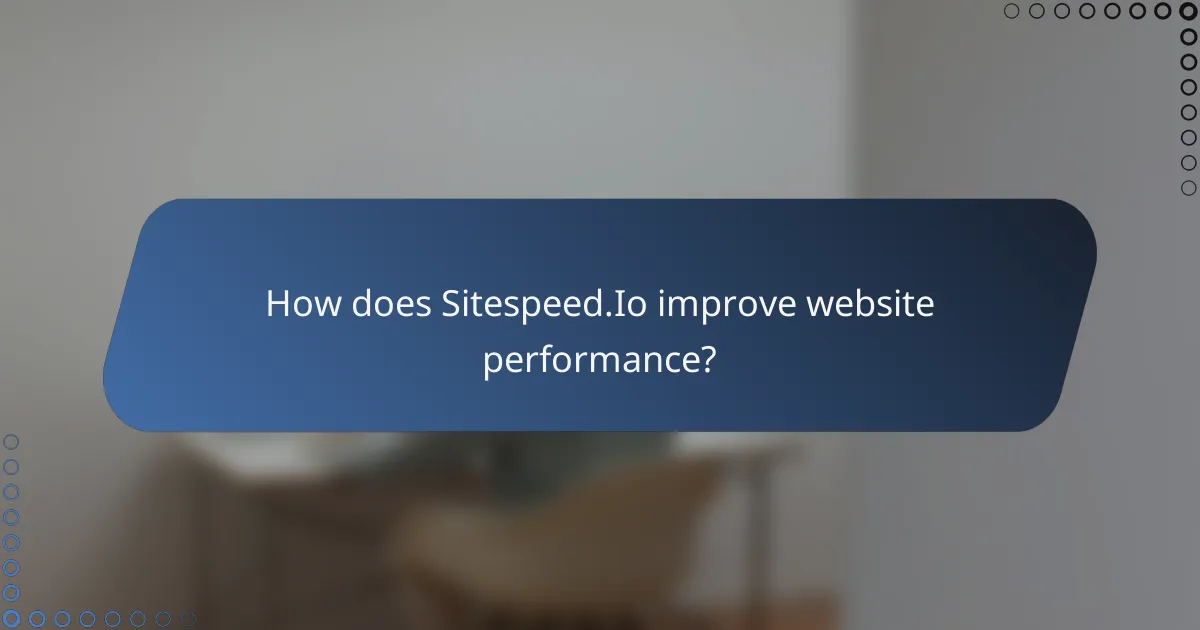 How does Sitespeed.Io improve website performance?